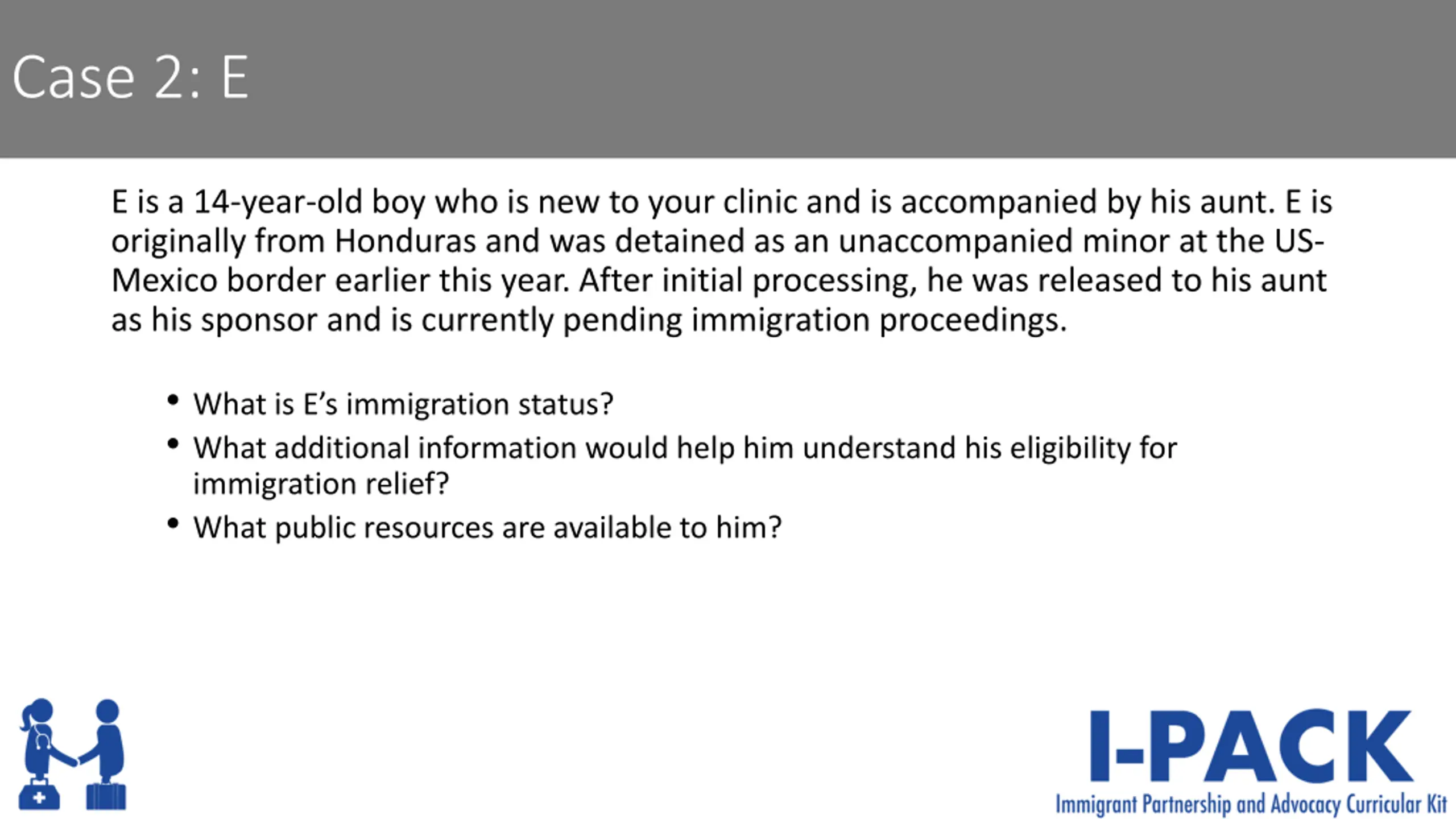 Case 2: E

E is a 14-year-old boy who is new to your clinic and is accompanied by his aunt. E is originally from Honduras and was detained as an unaccompanied minor at the US-Mexico border earlier this year. After initial processing, he was released to his aunt as his sponsor and is currently pending immigration proceedings.

• What is E's immigration status?
• What additional information would help him understand his eligibility for immigration relief?
• What public resources are available to him?

I-PACK
Immigrant Partnership and Advocacy Curricular Kit